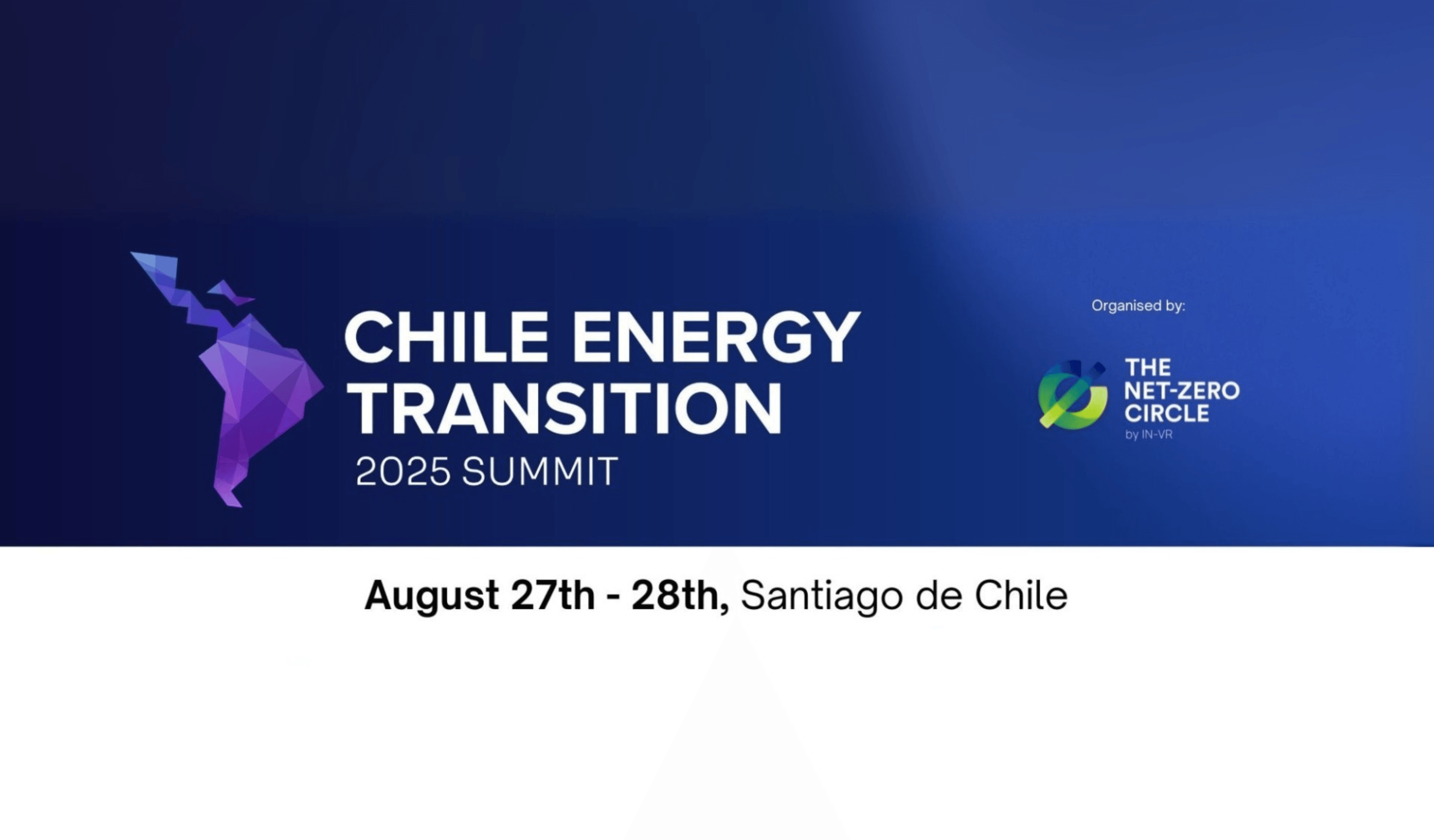 CHILE ENERGY TRANSITION
2025 SUMMIT

Organised by:

THE NET-ZERO CIRCLE
by IN-VR

August 27th - 28th, Santiago de Chile